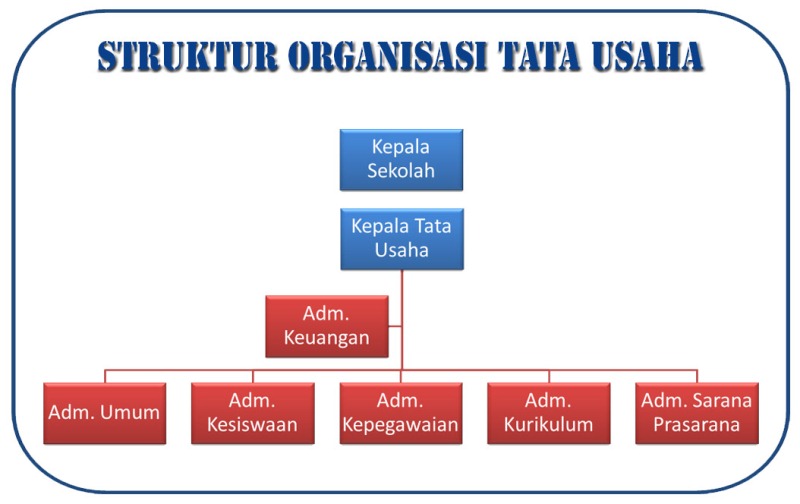 STRUKTUR ORGANISASI TATA USAHA

Kepala Sekolah

Kepala Tata Usaha

Adm. Keuangan

Adm. Umum

Adm. Kesiswaan

Adm. Kepegawaian

Adm. Kurikulum

Adm. Sarana Prasarana